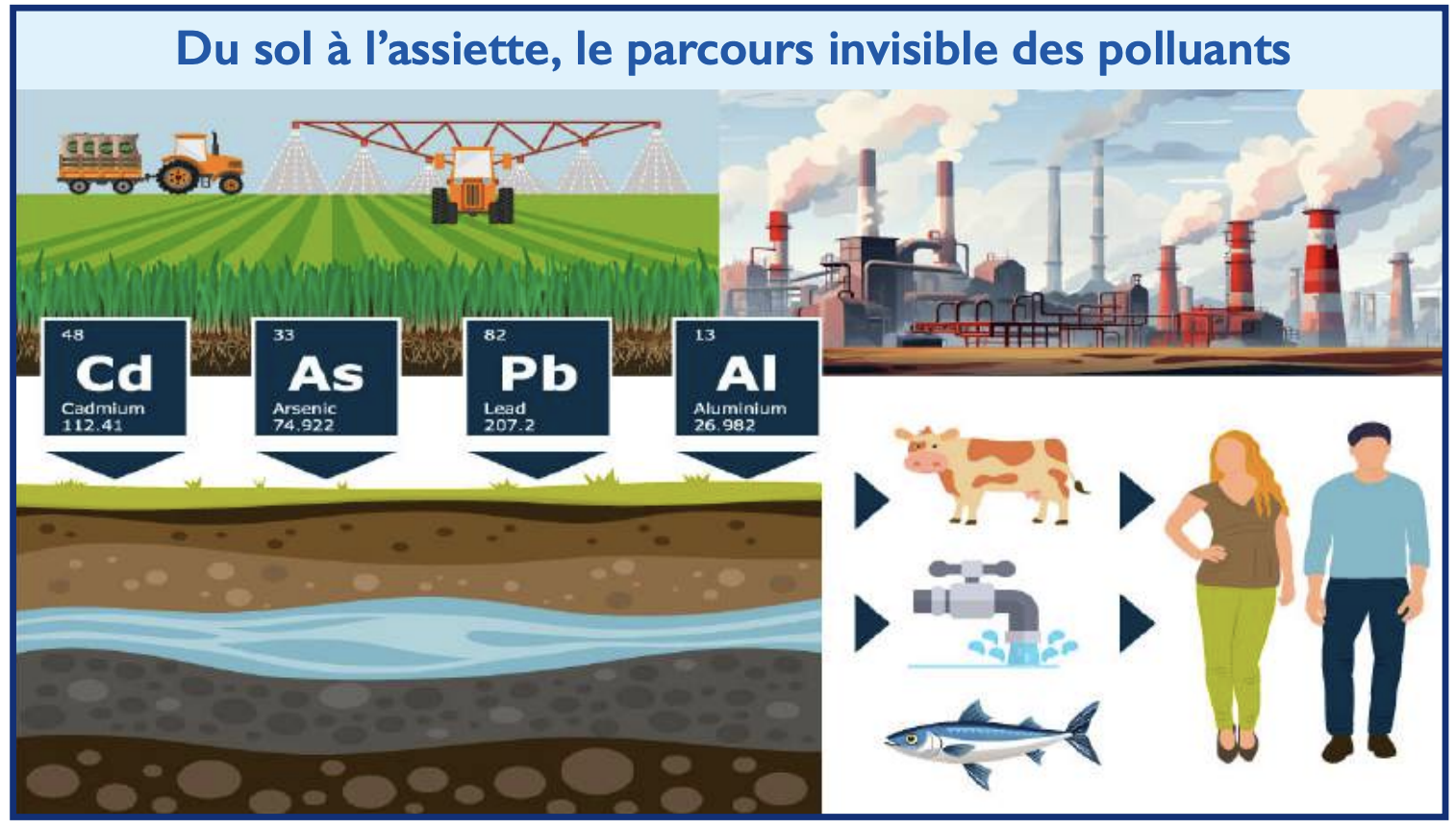 Du sol à l'assiette, le parcours invisible des polluants

48
Cd
Cadmium
112.41

33
As
Arsenic
74.922

82
Pb
Lead
207.2

13
Al
Aluminium
26.982